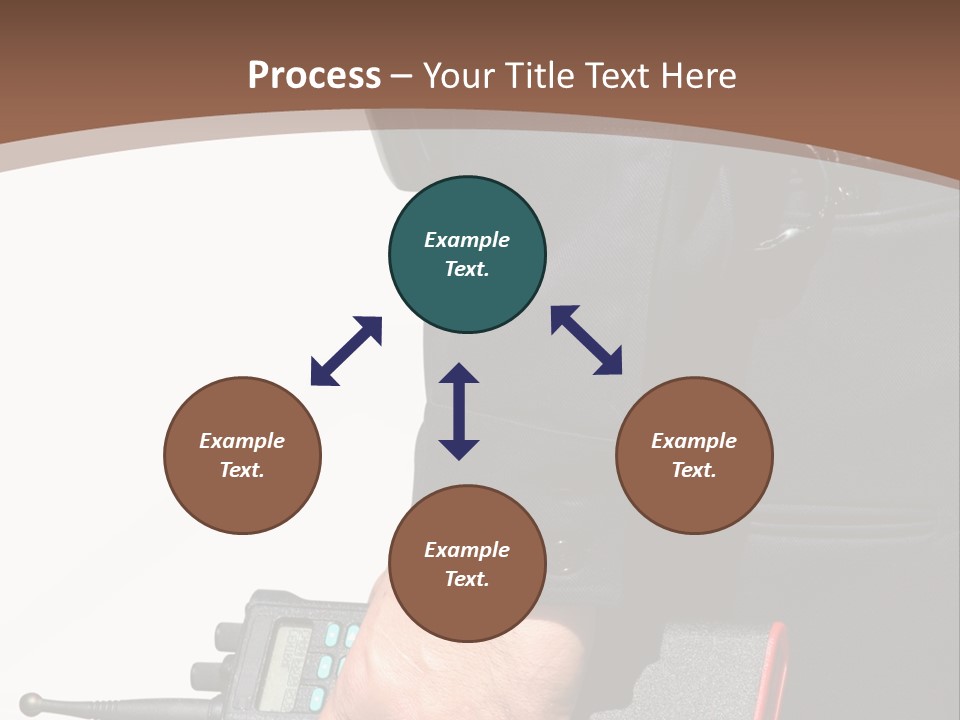 Process – Your Title Text Here

Example Text.

Example Text.

Example Text.

Example Text.